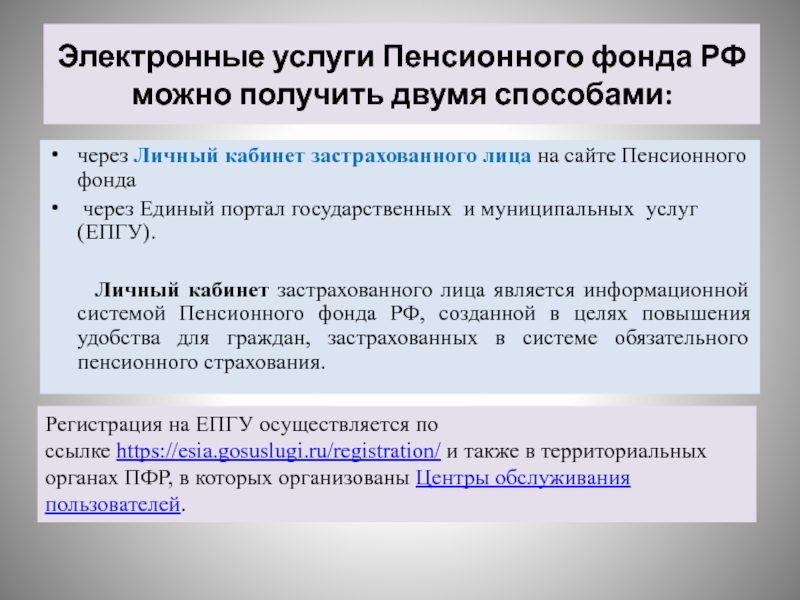 Электронные услуги Пенсионного фонда РФ можно получить двумя способами:

• через Личный кабинет застрахованного лица на сайте Пенсионного фонда
• через Единый портал государственных и муниципальных услуг (ЕПГУ).

Личный кабинет застрахованного лица является информационной системой Пенсионного фонда РФ, созданной в целях повышения удобства для граждан, застрахованных в системе обязательного пенсионного страхования.

Регистрация на ЕПГУ осуществляется по ссылке https://esia.gosuslugi.ru/registration/ и также в территориальных органах ПФР, в которых организованы Центры обслуживания пользователей.